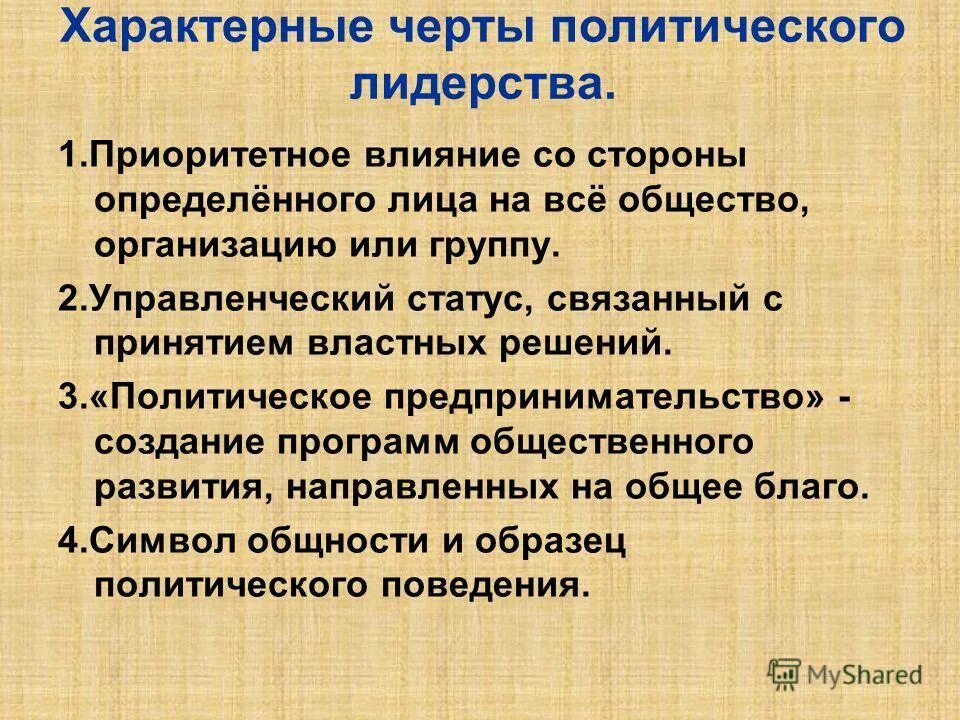 Характерные черты политического лидерства.

1.Приоритетное влияние со стороны определённого лица на всё общество, организацию или группу.

2.Управленческий статус, связанный с принятием властных решений.

3.«Политическое предпринимательство» - создание программ общественного развития, направленных на общее благо.

4.Символ общности и образец политического поведения.

MyShared